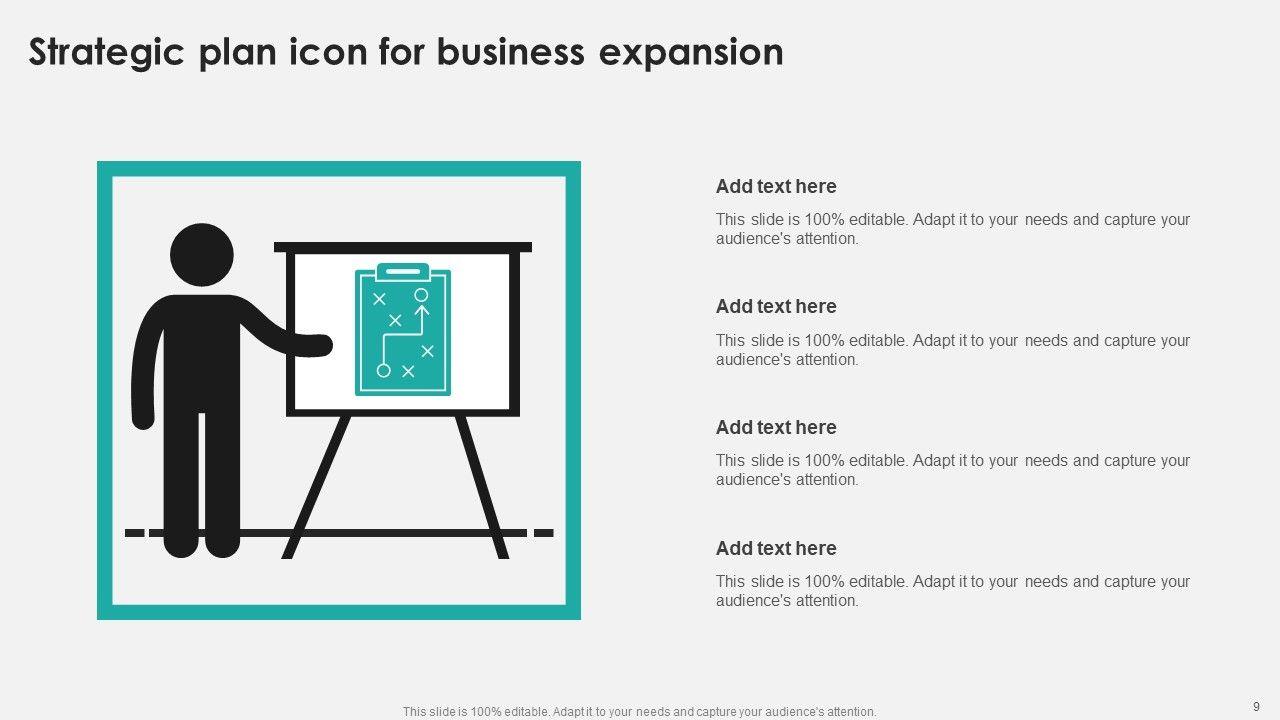 Strategic plan icon for business expansion

Add text here

This slide is 100% editable. Adapt it to your needs and capture your audience's attention.

Add text here

This slide is 100% editable. Adapt it to your needs and capture your audience's attention.

Add text here

This slide is 100% editable. Adapt it to your needs and capture your audience's attention.

Add text here

This slide is 100% editable. Adapt it to your needs and capture your audience's attention.

This slide is 100% editable. Adapt it to your needs and capture your audience's attention.

9